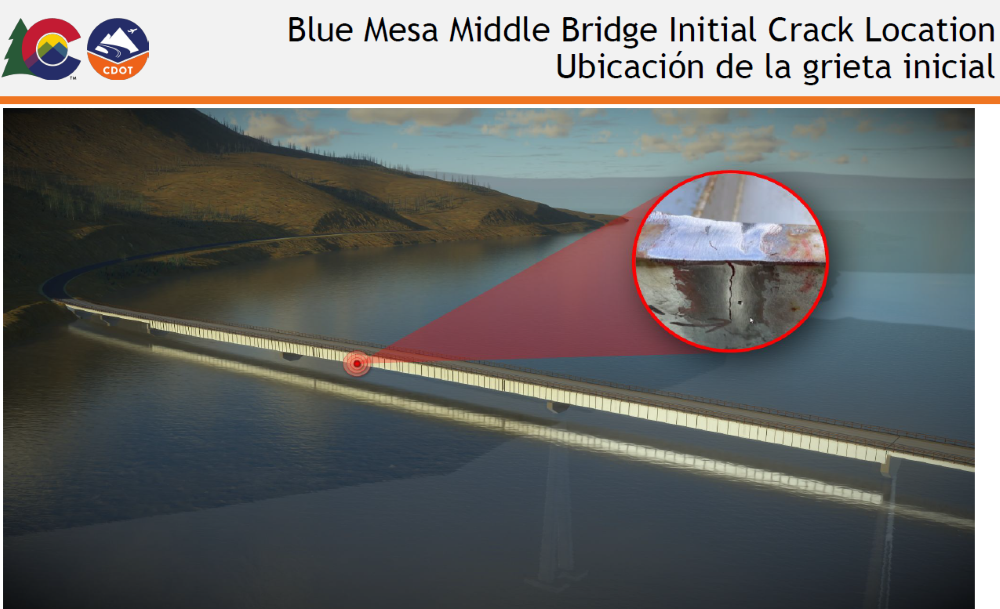 CDOT

Blue Mesa Middle Bridge Initial Crack Location
Ubicación de la grieta inicial